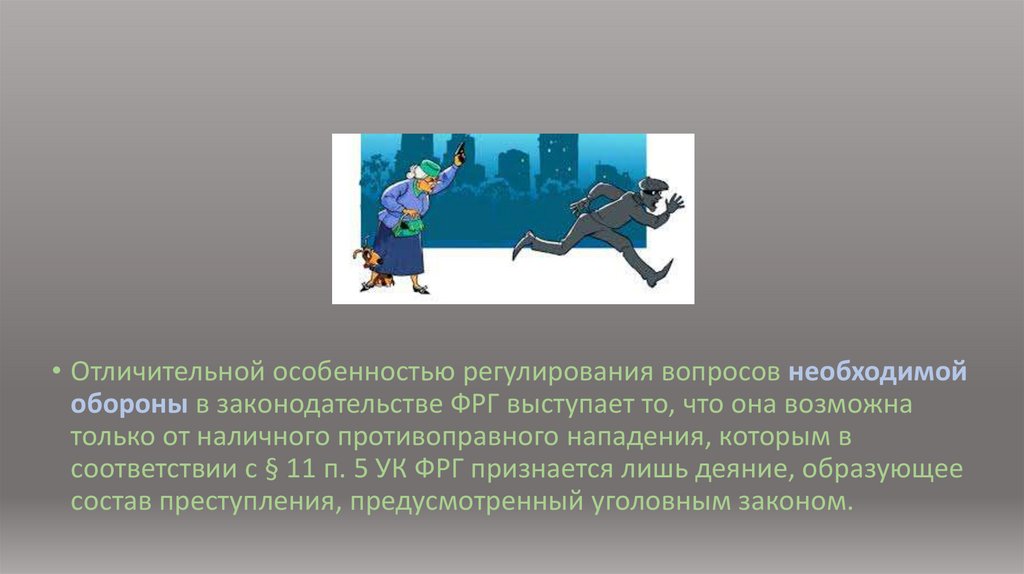 • Отличительной особенностью регулирования вопросов необходимой обороны в законодательстве ФРГ выступает то, что она возможна только от наличного противоправного нападения, которым в соответствии с § 11 п. 5 УК ФРГ признается лишь деяние, образующее состав преступления, предусмотренный уголовным законом.